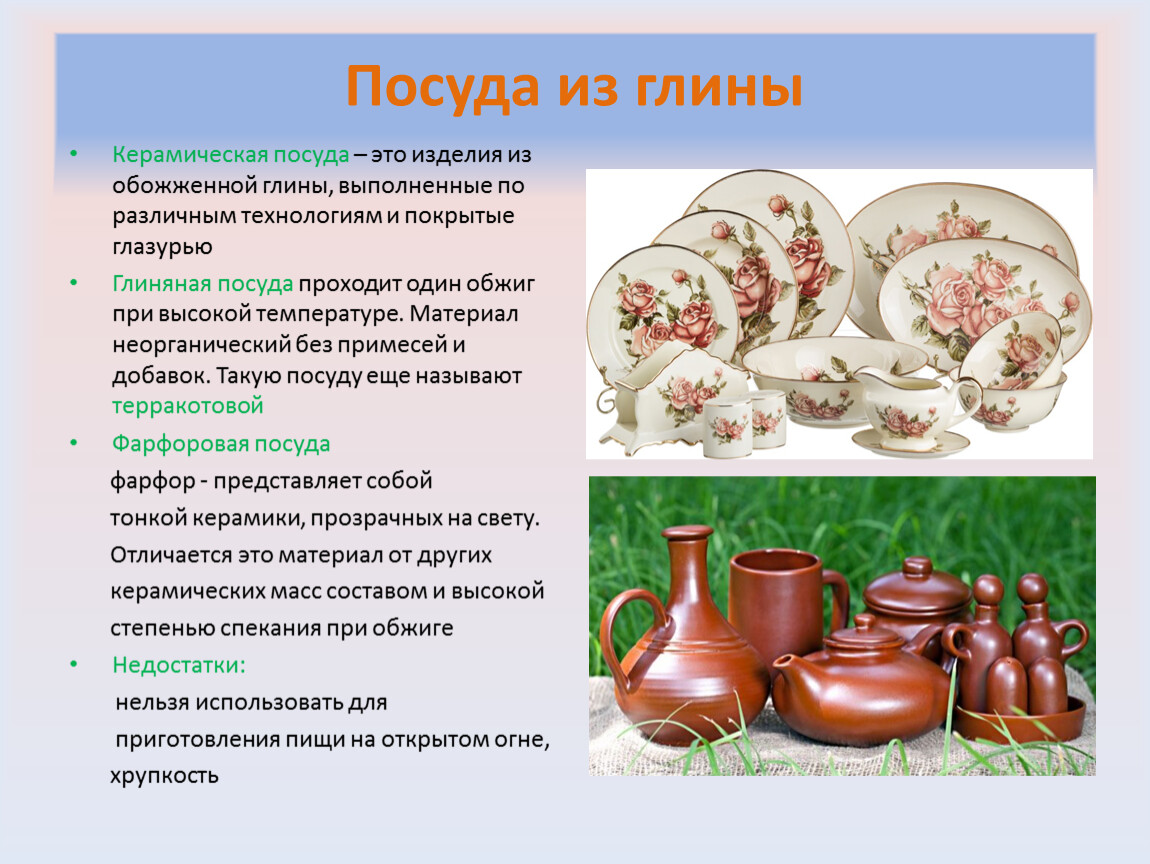 Посуда из глины

• Керамическая посуда – это изделия из обожженной глины, выполненные по различным технологиям и покрытые глазурью

• Глиняная посуда проходит один обжиг при высокой температуре. Материал неорганический без примесей и добавок. Такую посуду еще называют терракотовой

• Фарфоровая посуда

фарфор - представляет собой тонкой керамики, прозрачных на свету. Отличается это материал от других керамических масс составом и высокой степенью спекания при обжиге

• Недостатки:

нельзя использовать для приготовления пищи на открытом огне, хрупкость